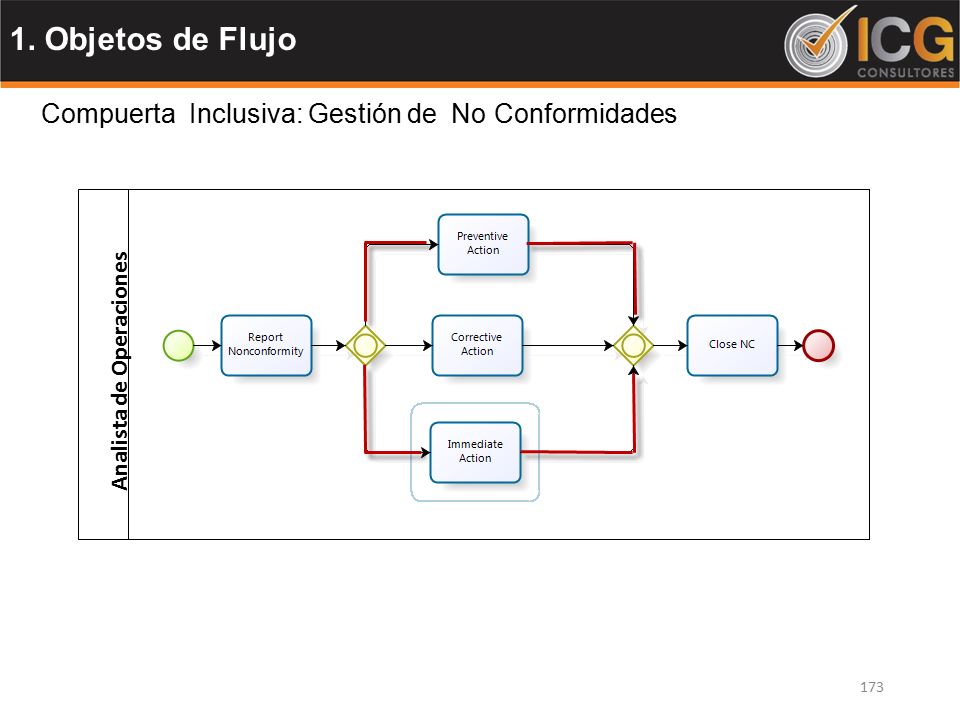 1. Objetos de Flujo

ICG CONSULTORES

Compuerta Inclusiva: Gestión de No Conformidades

Analista de Operaciones

Report Nonconformity

Preventive Action

Corrective Action

Immediate Action

Close NC

173